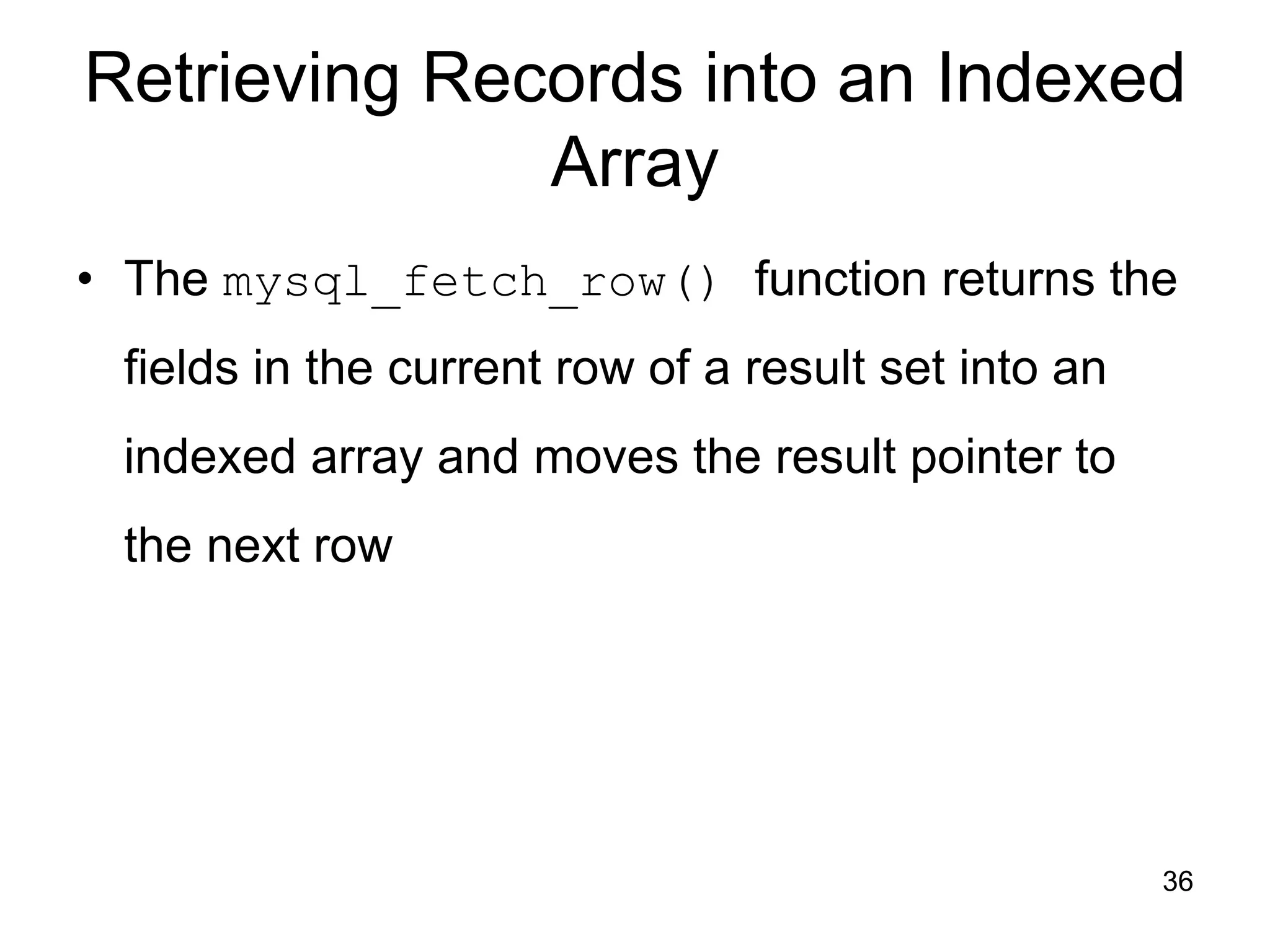 Retrieving Records into an Indexed Array

• The mysql_fetch_row() function returns the fields in the current row of a result set into an indexed array and moves the result pointer to the next row

36